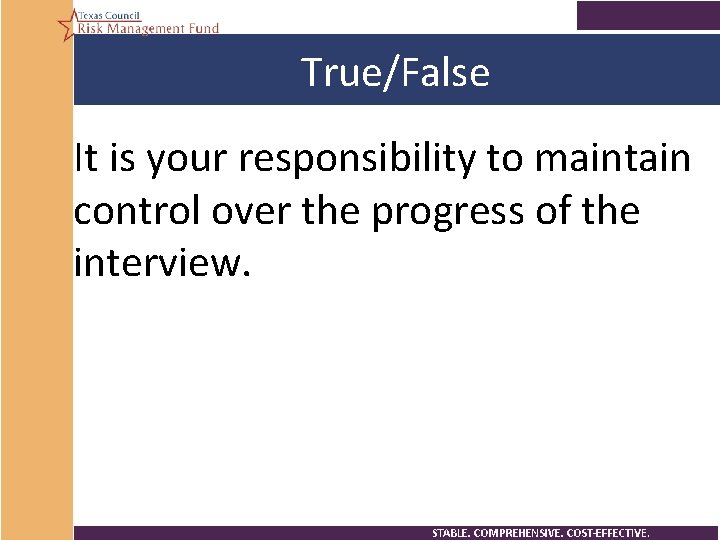 Texas Council
Risk Management Fund

True/False

It is your responsibility to maintain control over the progress of the interview.

STABLE. COMPREHENSIVE. COST-EFFECTIVE.